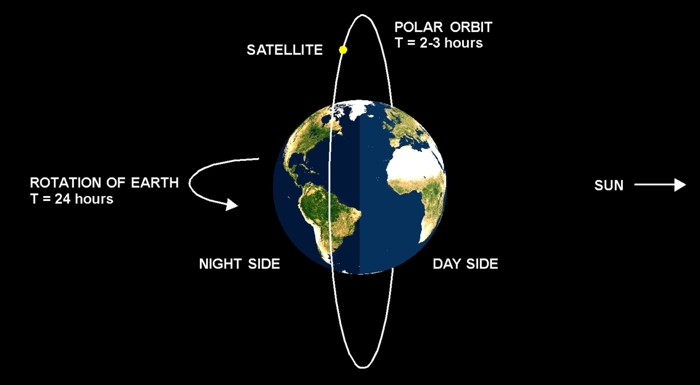 SATELLITE

POLAR ORBIT
T = 2-3 hours

ROTATION OF EARTH
T = 24 hours

SUN

NIGHT SIDE

DAY SIDE